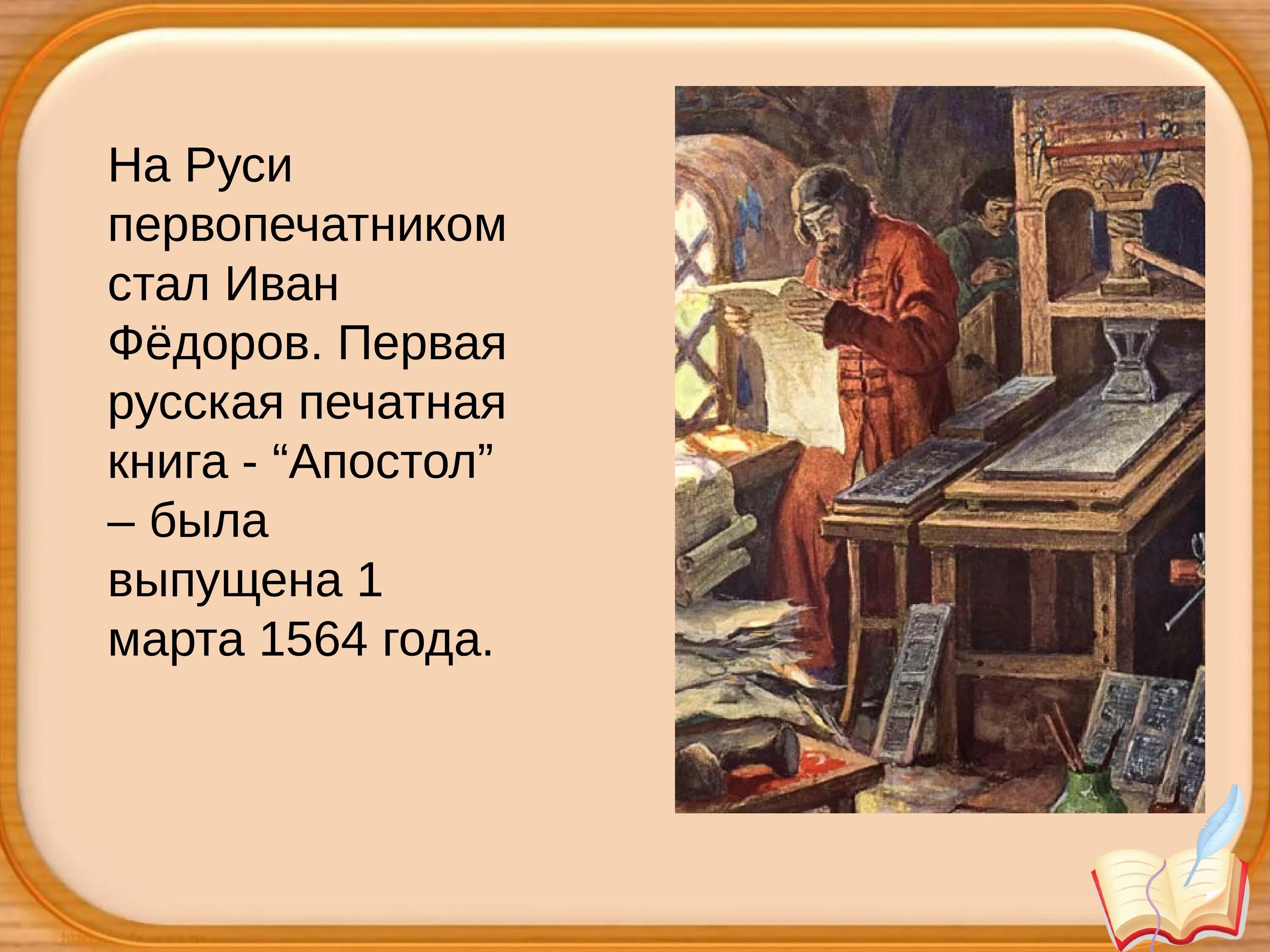 На Руси первопечатником стал Иван Фёдоров. Первая русская печатная книга - “Апостол” – была выпущена 1 марта 1564 года.